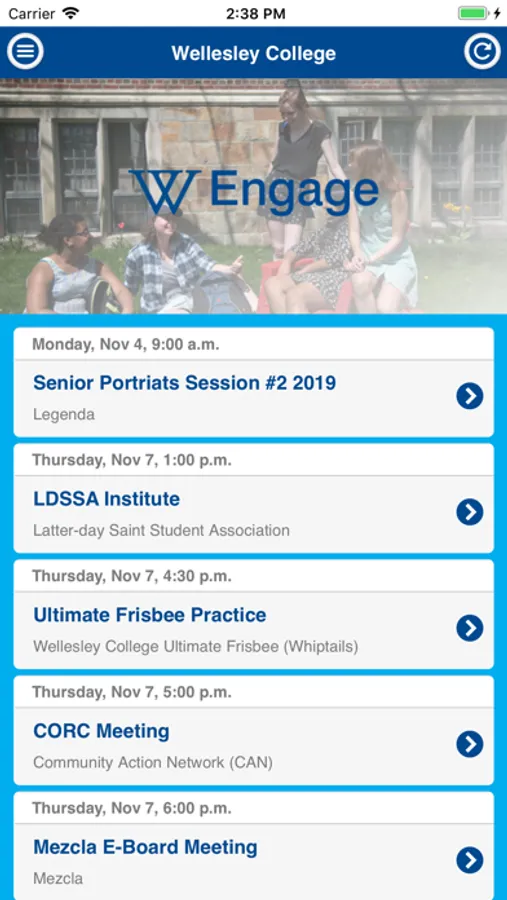 Carrier 2:38 PM

Wellesley College

W Engage

Monday, Nov 4, 9:00 a.m.
Senior Portriats Session #2 2019
Legenda

Thursday, Nov 7, 1:00 p.m.
LDSSA Institute
Latter-day Saint Student Association

Thursday, Nov 7, 4:30 p.m.
Ultimate Frisbee Practice
Wellesley College Ultimate Frisbee (Whiptails)

Thursday, Nov 7, 5:00 p.m.
CORC Meeting
Community Action Network (CAN)

Thursday, Nov 7, 6:00 p.m.
Mezcla E-Board Meeting
Mezcla